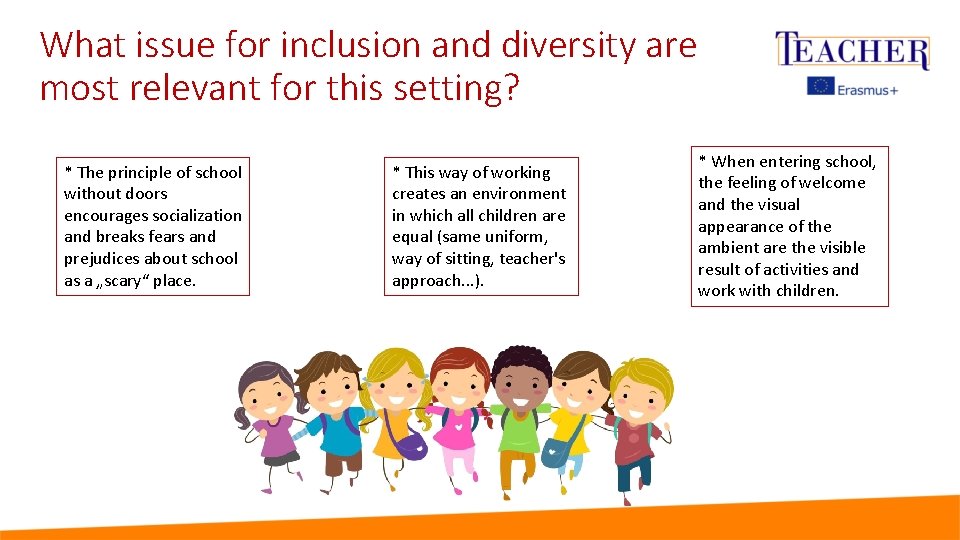 What issue for inclusion and diversity are most relevant for this setting?

TEACHER

Erasmus+

* The principle of school without doors encourages socialization and breaks fears and prejudices about school as a „scary“ place.

* This way of working creates an environment in which all children are equal (same uniform, way of sitting, teacher's approach...).

* When entering school, the feeling of welcome and the visual appearance of the ambient are the visible result of activities and work with children.